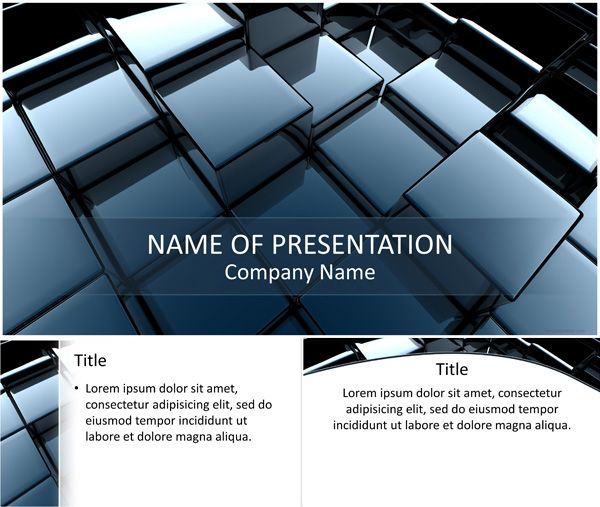 NAME OF PRESENTATION
Company Name

Title

• Lorem ipsum dolor sit amet, consectetur adipisicing elit, sed do eiusmod tempor incididunt ut labore et dolore magna aliqua.

Title

Lorem ipsum dolor sit amet, consectetur adipisicing elit, sed do eiusmod tempor incididunt ut labore et dolore magna aliqua.